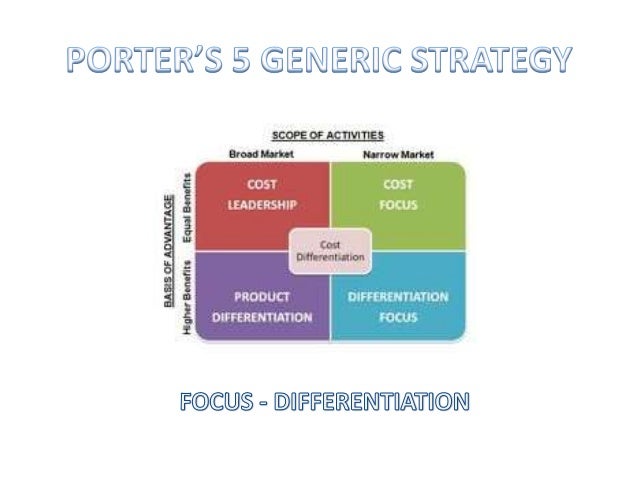 PORTER'S 5 GENERIC STRATEGY

SCOPE OF ACTIVITIES

Broad Market

Narrow Market

BASIS OF ADVANTAGE

Equal Benefits

Higher Benefits

COST LEADERSHIP

COST FOCUS

Cost Differentiation

PRODUCT DIFFERENTIATION

DIFFERENTIATION FOCUS

FOCUS - DIFFERENTIATION